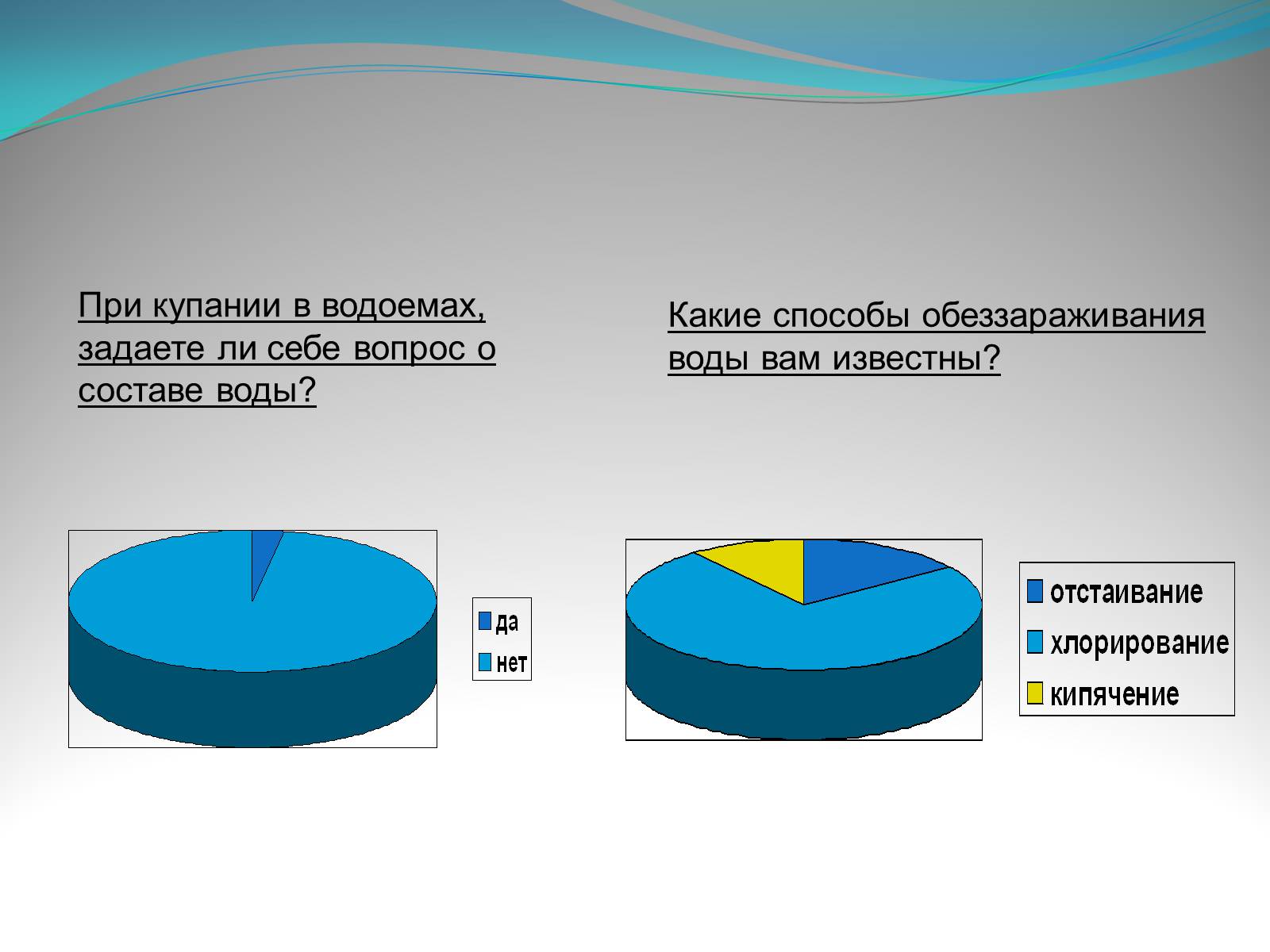 При купании в водоемах, задаете ли себе вопрос о составе воды?

да
нет

Какие способы обеззараживания воды вам известны?

отстаивание
хлорирование
кипячение